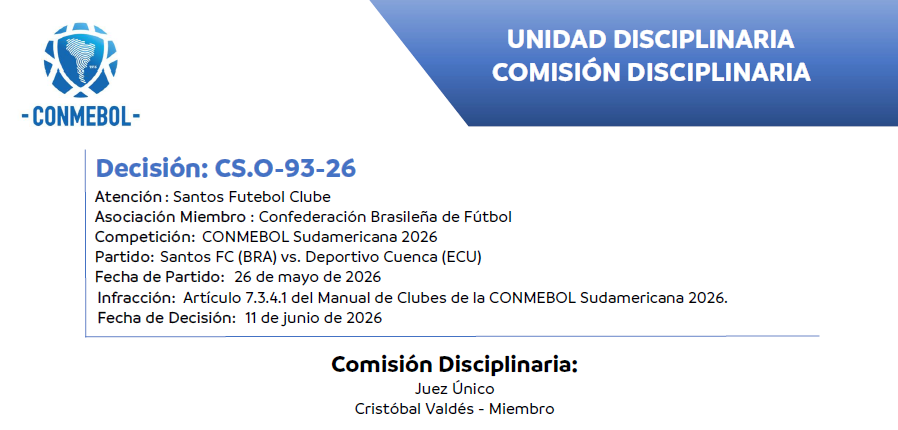 -CONMEBOL-

UNIDAD DISCIPLINARIA
COMISIÓN DISCIPLINARIA

Decisión: CS.O-93-26
Atención : Santos Futebol Clube
Asociación Miembro : Confederación Brasileña de Fútbol
Competición: CONMEBOL Sudamericana 2026
Partido: Santos FC (BRA) vs. Deportivo Cuenca (ECU)
Fecha de Partido: 26 de mayo de 2026
Infracción: Artículo 7.3.4.1 del Manual de Clubes de la CONMEBOL Sudamericana 2026.
Fecha de Decisión: 11 de junio de 2026

Comisión Disciplinaria:
Juez Único
Cristóbal Valdés - Miembro